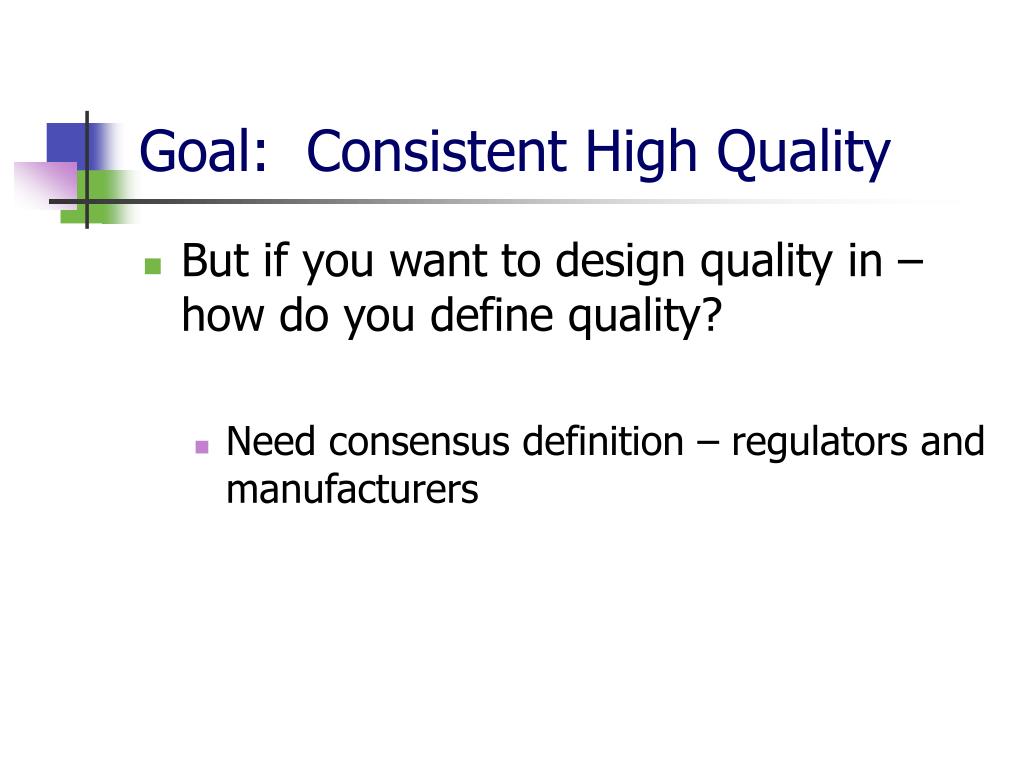 Goal:  Consistent High Quality

But if you want to design quality in – how do you define quality?

Need consensus definition – regulators and manufacturers